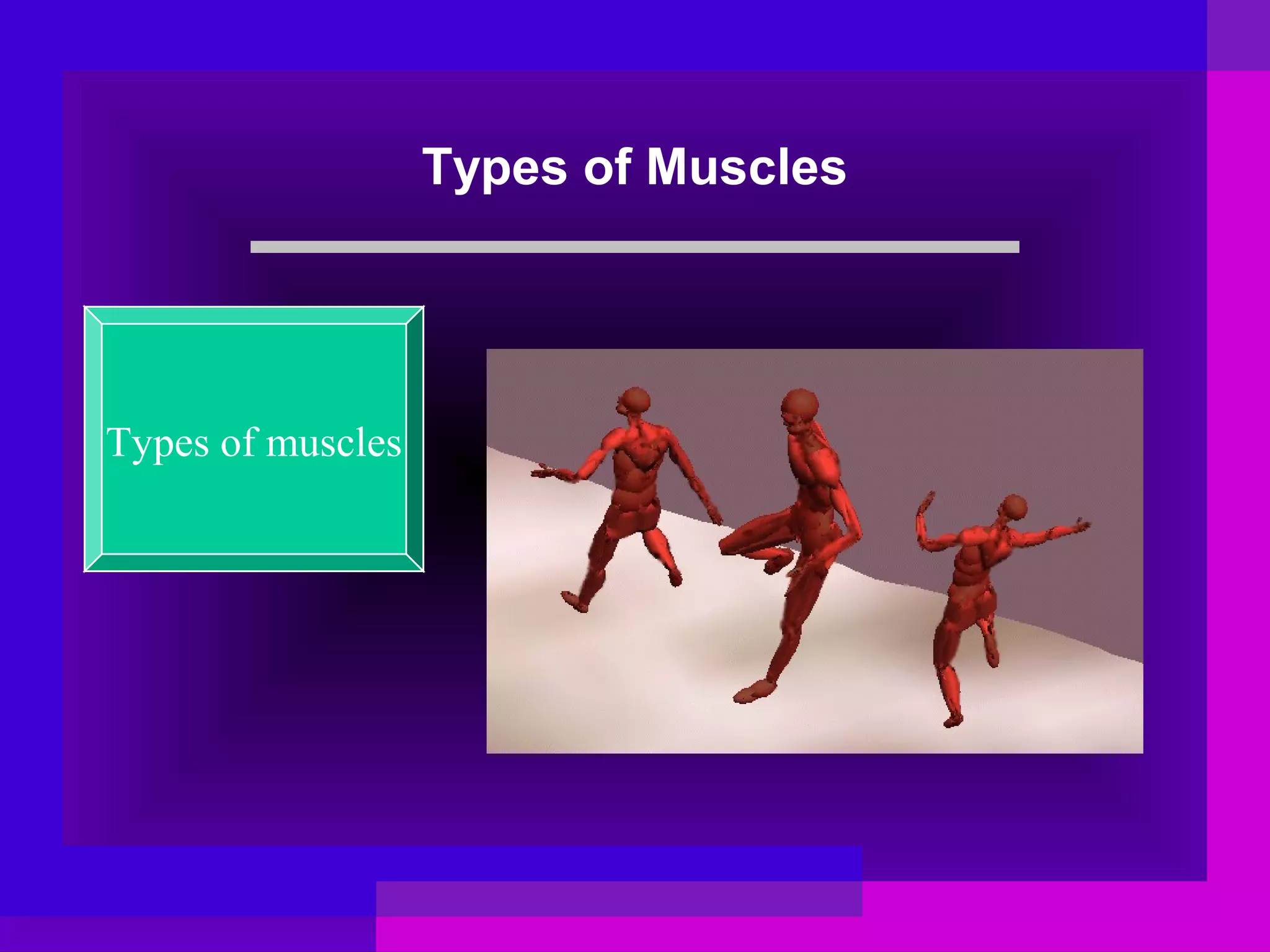 Types of Muscles

Types of muscles